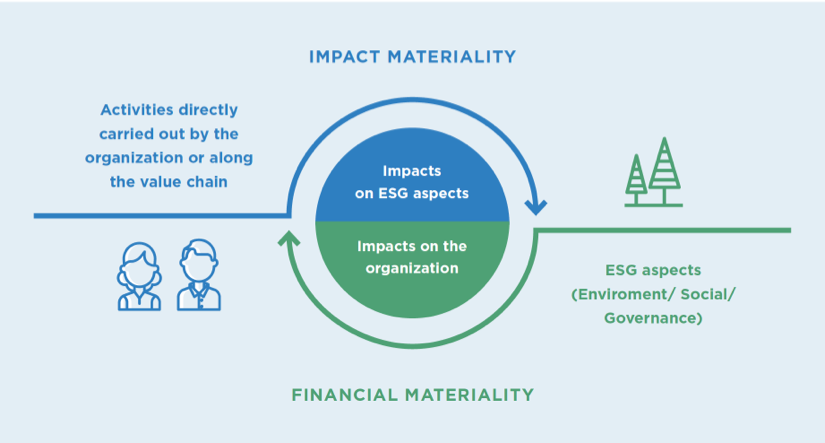 IMPACT MATERIALITY

Activities directly carried out by the organization or along the value chain

Impacts on ESG aspects

Impacts on the organization

ESG aspects (Enviroment/ Social/ Governance)

FINANCIAL MATERIALITY